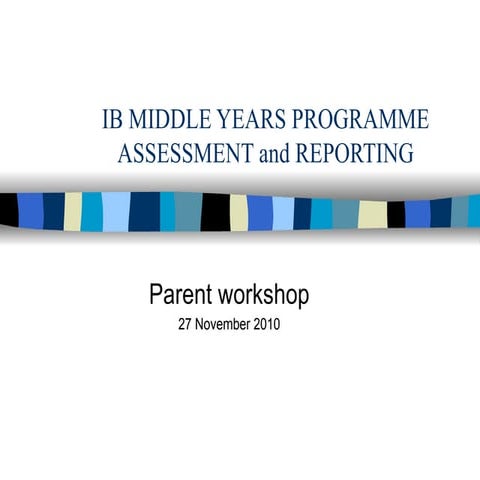 IB MIDDLE YEARS PROGRAMME
ASSESSMENT and REPORTING

Parent workshop
27 November 2010